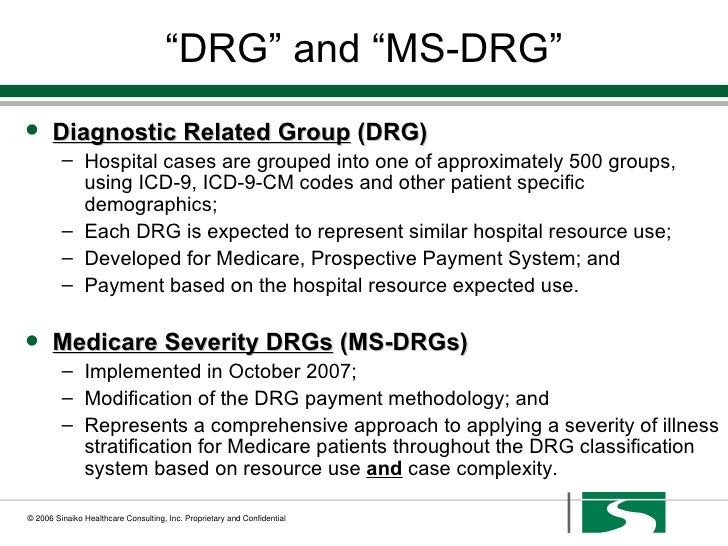 “DRG” and “MS-DRG”

• Diagnostic Related Group (DRG)
– Hospital cases are grouped into one of approximately 500 groups, using ICD-9, ICD-9-CM codes and other patient specific demographics;
– Each DRG is expected to represent similar hospital resource use;
– Developed for Medicare, Prospective Payment System; and
– Payment based on the hospital resource expected use.

• Medicare Severity DRGs (MS-DRGs)
– Implemented in October 2007;
– Modification of the DRG payment methodology; and
– Represents a comprehensive approach to applying a severity of illness stratification for Medicare patients throughout the DRG classification system based on resource use and case complexity.

© 2006 Sinaiko Healthcare Consulting, Inc. Proprietary and Confidential